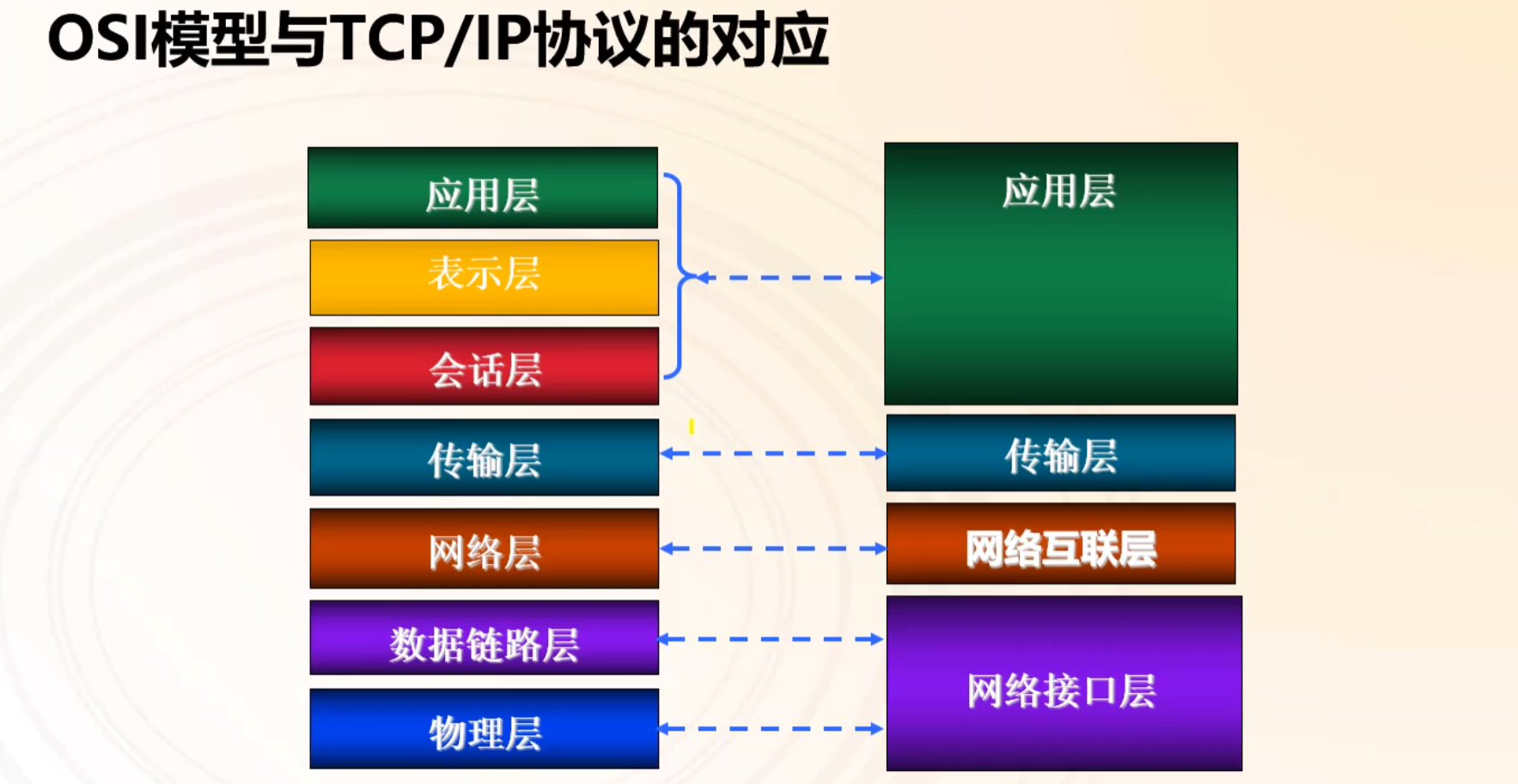 OSI模型与TCP/IP协议的对应

应用层

表示层

会话层

传输层

网络层

数据链路层

物理层

应用层

传输层

网络互联层

网络接口层